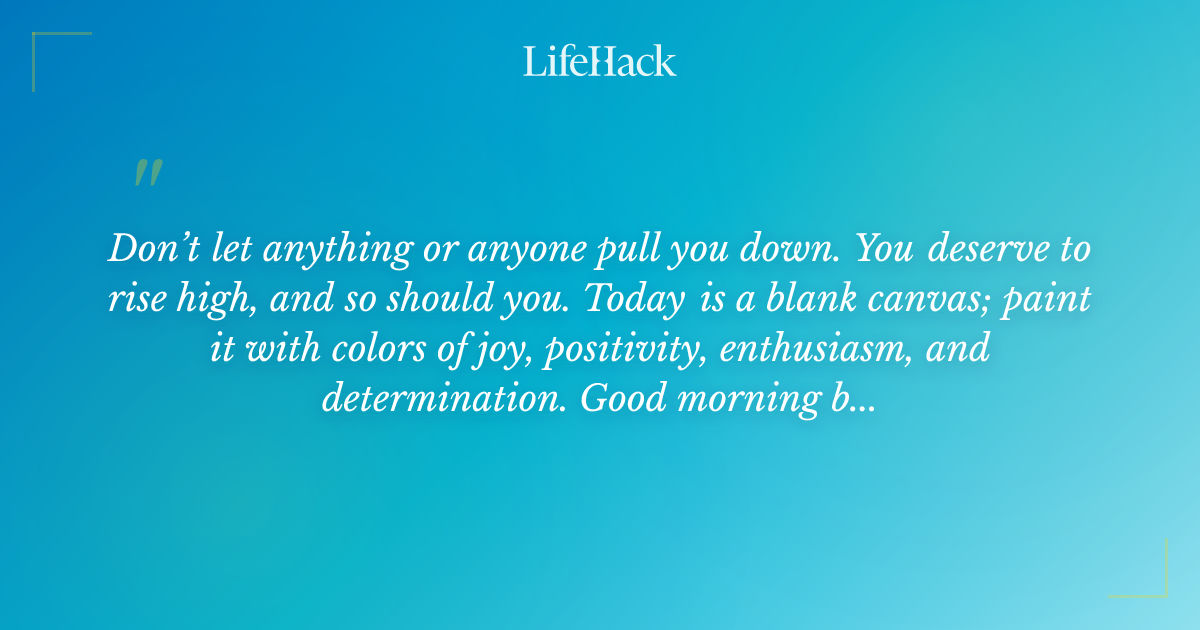 LifeHack

"

Don't let anything or anyone pull you down. You deserve to rise high, and so should you. Today is a blank canvas; paint it with colors of joy, positivity, enthusiasm, and determination. Good morning b...